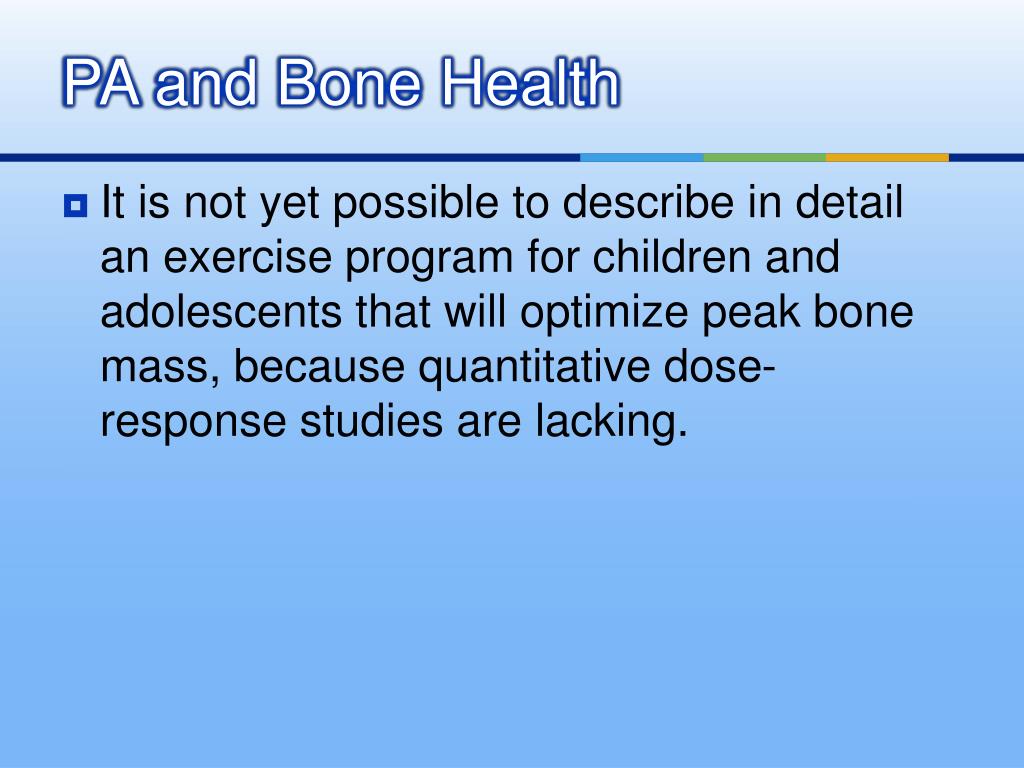 PA and Bone Health

It is not yet possible to describe in detail an exercise program for children and adolescents that will optimize peak bone mass, because quantitative dose-response studies are lacking.